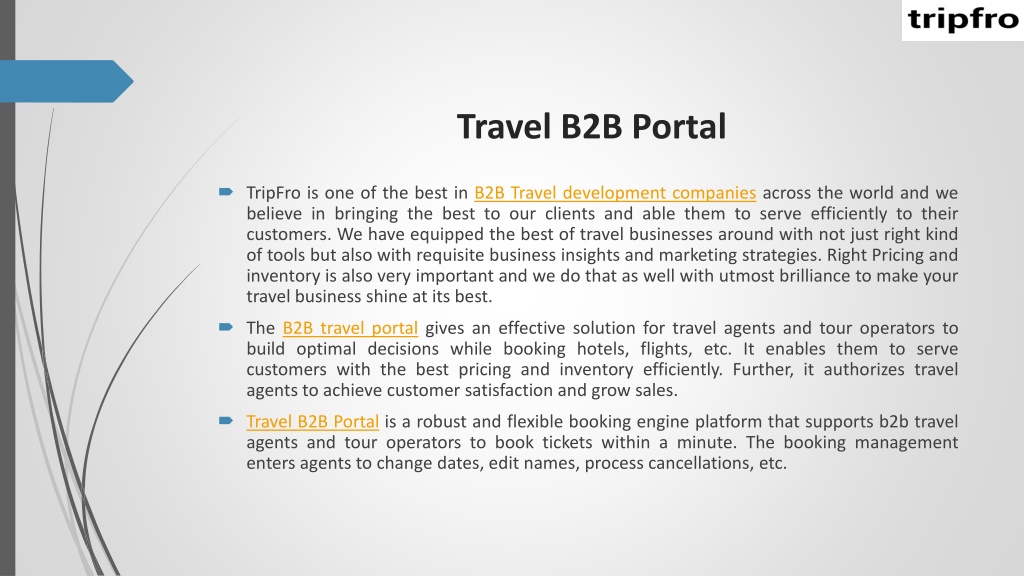 tripfro

Travel B2B Portal

TripFro is one of the best in B2B Travel development companies across the world and we believe in bringing the best to our clients and able them to serve efficiently to their customers. We have equipped the best of travel businesses around with not just right kind of tools but also with requisite business insights and marketing strategies. Right Pricing and inventory is also very important and we do that as well with utmost brilliance to make your travel business shine at its best.

The B2B travel portal gives an effective solution for travel agents and tour operators to build optimal decisions while booking hotels, flights, etc. It enables them to serve customers with the best pricing and inventory efficiently. Further, it authorizes travel agents to achieve customer satisfaction and grow sales.

Travel B2B Portal is a robust and flexible booking engine platform that supports b2b travel agents and tour operators to book tickets within a minute. The booking management enters agents to change dates, edit names, process cancellations, etc.